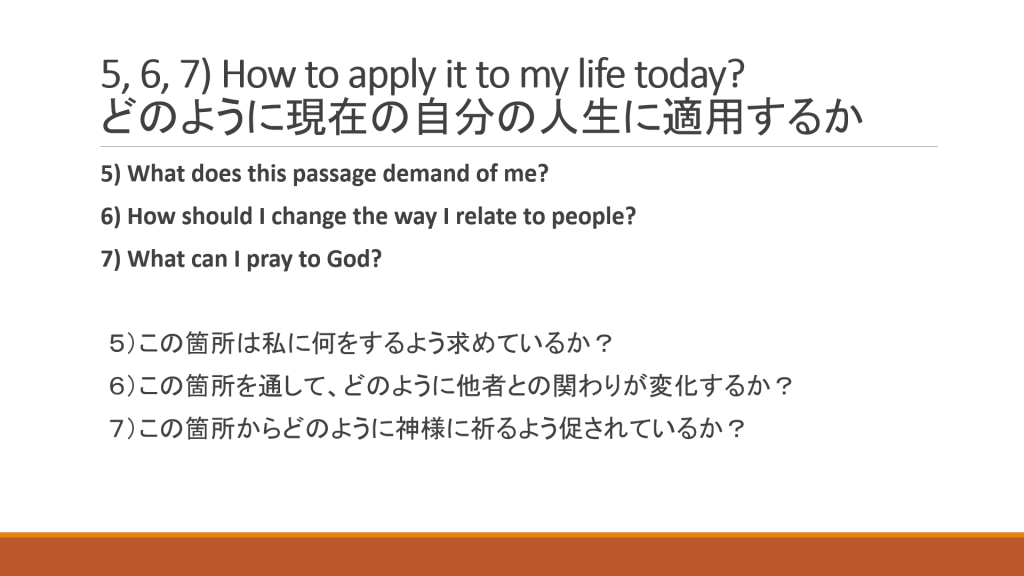 5, 6, 7) How to apply it to my life today?
どのように現在の自分の人生に適用するか

5) What does this passage demand of me?

6) How should I change the way I relate to people?

7) What can I pray to God?

５）この箇所は私に何をするよう求めているか？

６）この箇所を通して、どのように他者との関わりが変化するか？

７）この箇所からどのように神様に祈るよう促されているか？